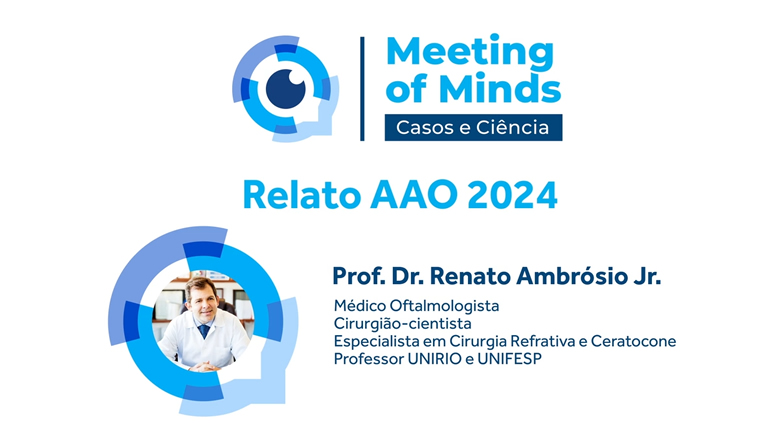 Meeting of Minds
Casos e Ciência

Relato AAO 2024

Prof. Dr. Renato Ambrósio Jr.
Médico Oftalmologista
Cirurgião-cientista
Especialista em Cirurgia Refrativa e Ceratocone
Professor UNIRIO e UNIFESP